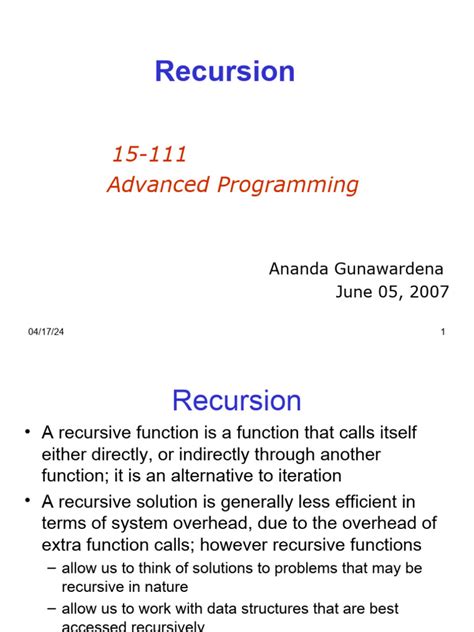 Recursion

15-111
Advanced Programming

Ananda Gunawardena
June 05, 2007

04/17/24

1

Recursion

• A recursive function is a function that calls itself either directly, or indirectly through another function; it is an alternative to iteration

• A recursive solution is generally less efficient in terms of system overhead, due to the overhead of extra function calls; however recursive functions

– allow us to think of solutions to problems that may be recursive in nature

– allow us to work with data structures that are best accessed recursively